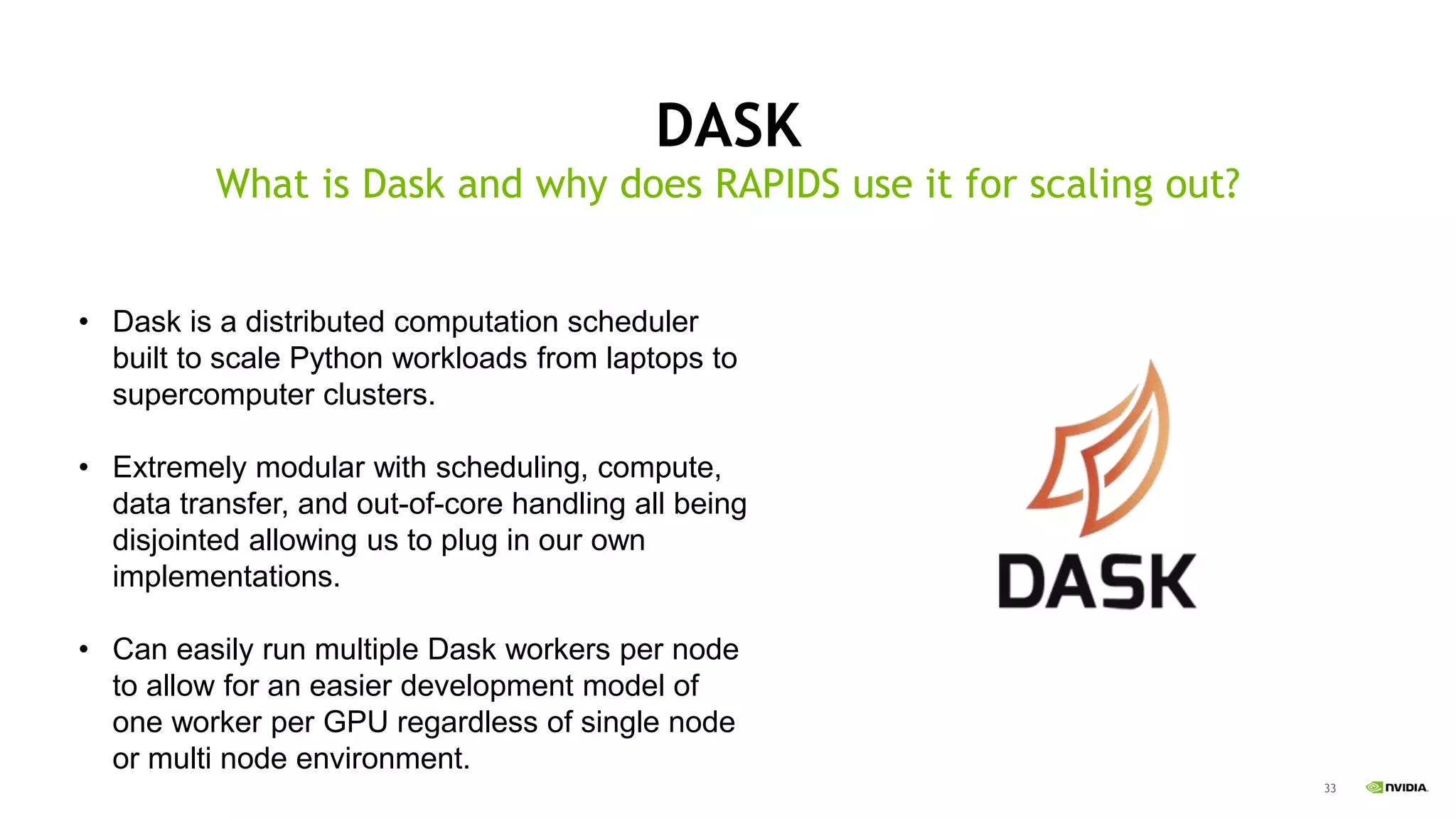 DASK

What is Dask and why does RAPIDS use it for scaling out?

• Dask is a distributed computation scheduler built to scale Python workloads from laptops to supercomputer clusters.

• Extremely modular with scheduling, compute, data transfer, and out-of-core handling all being disjointed allowing us to plug in our own implementations.

• Can easily run multiple Dask workers per node to allow for an easier development model of one worker per GPU regardless of single node or multi node environment.

DASK

33

NVIDIA.